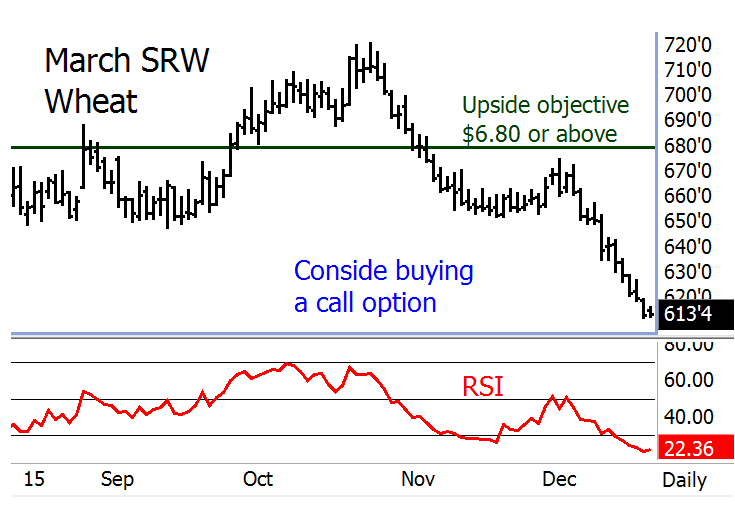 March SRW Wheat

Upside objective $6.80 or above

Conside buying a call option

720'0
710'0
700'0
690'0
680'0
670'0
660'0
650'0
640'0
630'0
620'0
613'4

RSI

80.00
60.00
40.00
22.36

15
Sep
Oct
Nov
Dec
Daily